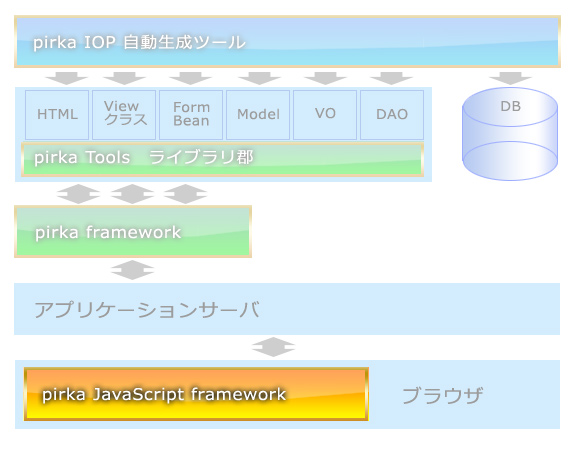 pirka IOP 自動生成ツール

HTML

View クラス

Form Bean

Model

VO

DAO

DB

pirka Tools ライブラリ郡

pirka framework

アプリケーションサーバ

pirka JavaScript framework

ブラウザ